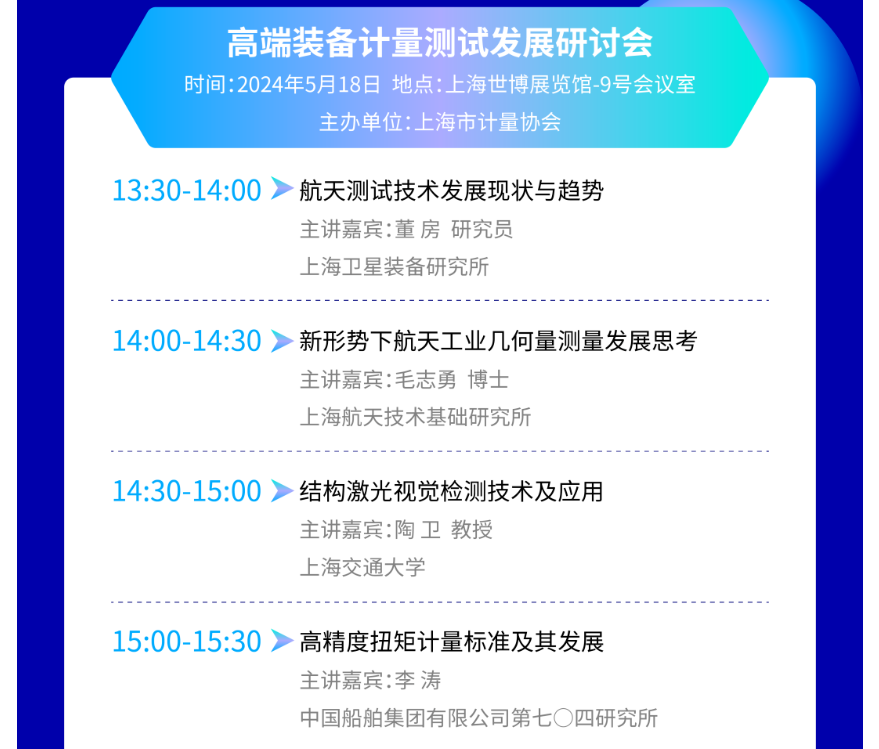 高端装备计量测试发展研讨会
时间：2024年5月18日 地点：上海世博展览馆-9号会议室
主办单位：上海市计量协会

13:30-14:00 航天测试技术发展现状与趋势
主讲嘉宾：董 房 研究员
上海卫星装备研究所

14:00-14:30 新形势下航天工业几何量测量发展思考
主讲嘉宾：毛志勇 博士
上海航天技术基础研究所

14:30-15:00 结构激光视觉检测技术及应用
主讲嘉宾：陶 卫 教授
上海交通大学

15:00-15:30 高精度扭矩计量标准及其发展
主讲嘉宾：李 涛
中国船舶集团有限公司第七〇四研究所